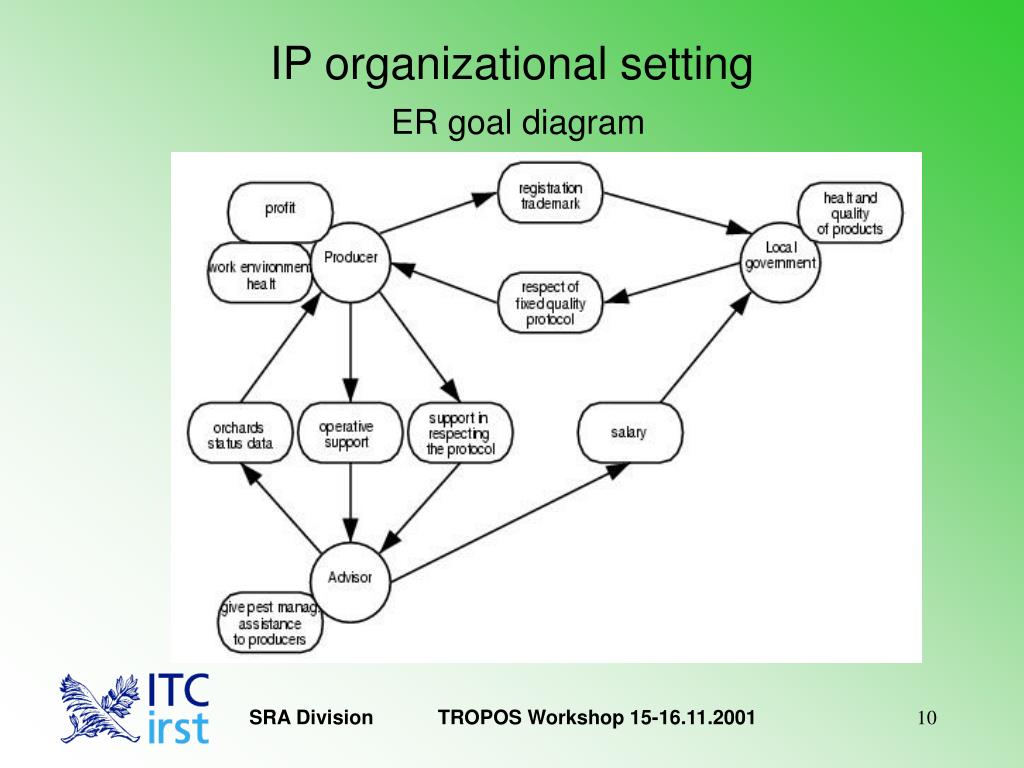 IP organizational setting

ER goal diagram

profit

work environment healt

Producer

registration trademark

respect of fixed quality protocol

healt and quality of products

Local government

orchards status data

operative support

support in respecting the protocol

salary

Advisor

give pest manag. assistance to producers

ITC irst

SRA Division

TROPOS Workshop 15-16.11.2001

10